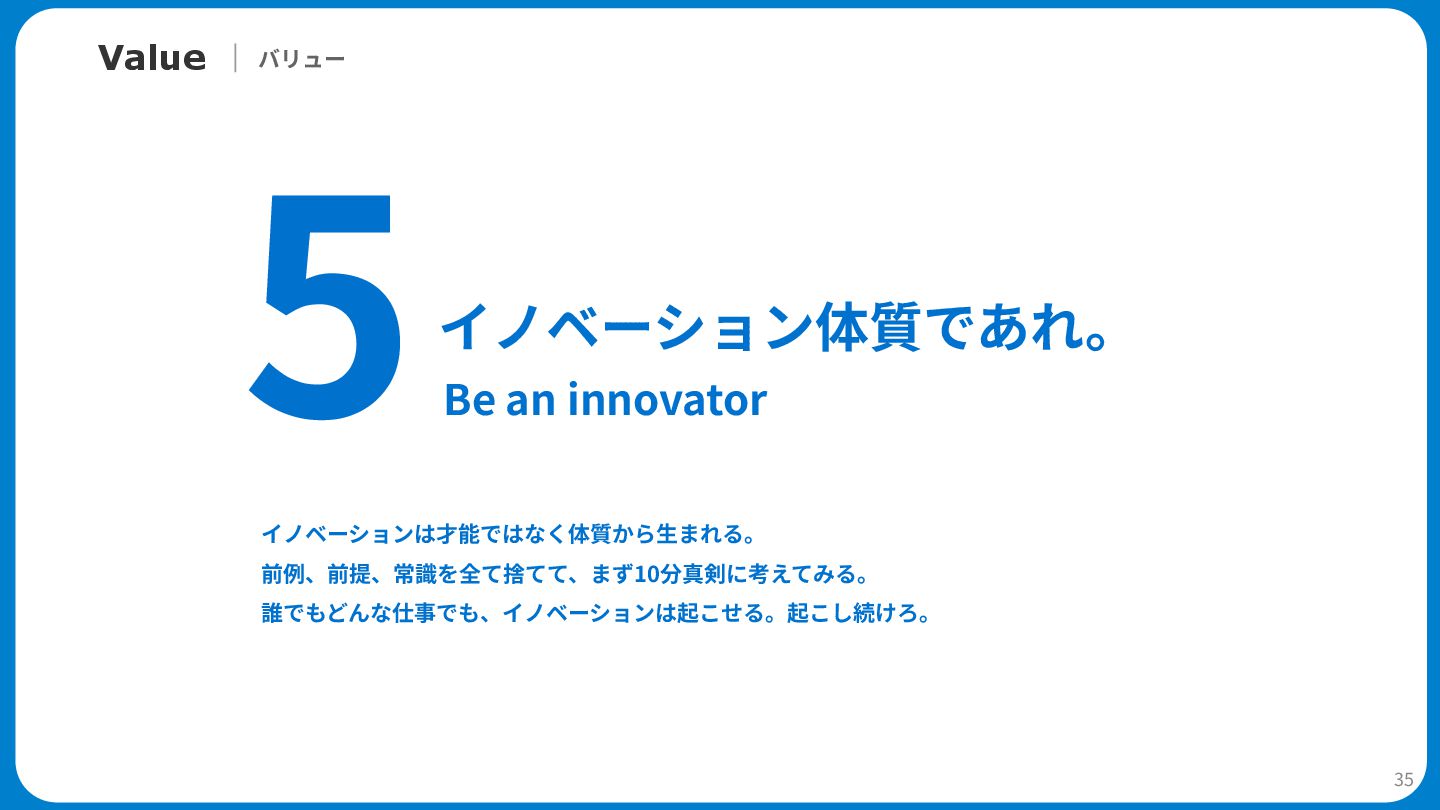 Value | バリュー

5 イノベーション体質であれ。
Be an innovator

イノベーションは才能ではなく体質から生まれる。
前例、前提、常識を全て捨てて、まず10分真剣に考えてみる。
誰でもどんな仕事でも、イノベーションは起こせる。起こし続けろ。

35